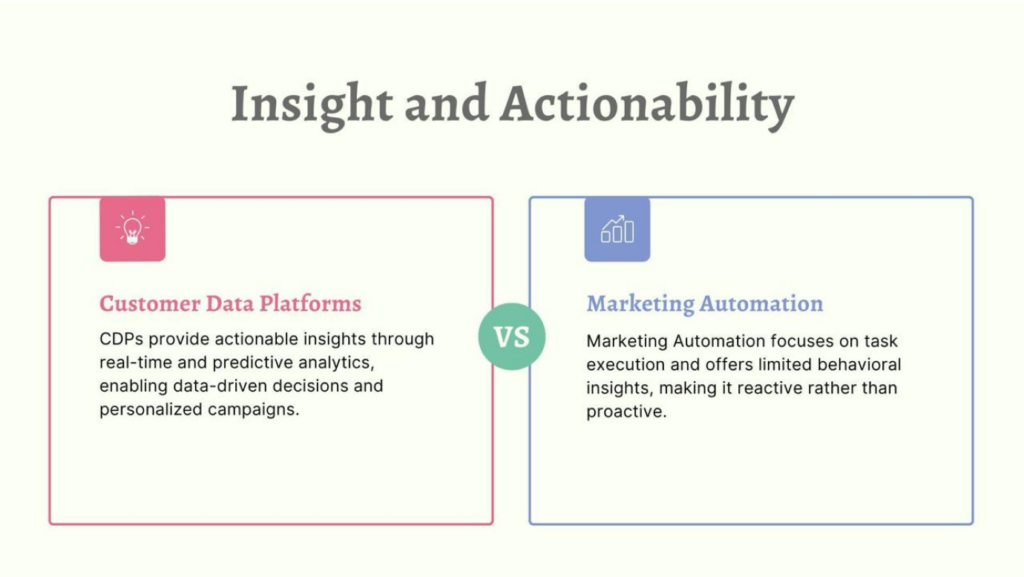 Insight and Actionability

Customer Data Platforms

CDPs provide actionable insights through real-time and predictive analytics, enabling data-driven decisions and personalized campaigns.

VS

Marketing Automation

Marketing Automation focuses on task execution and offers limited behavioral insights, making it reactive rather than proactive.